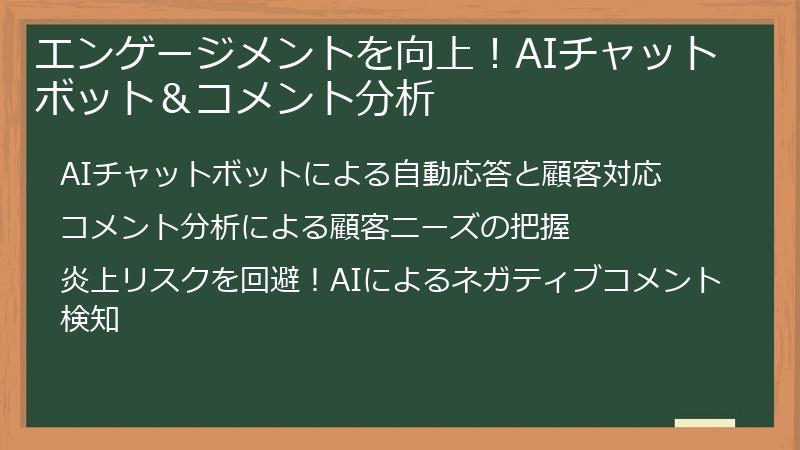 エンゲージメントを向上！AIチャットボット＆コメント分析

AIチャットボットによる自動応答と顧客対応

コメント分析による顧客ニーズの把握

炎上リスクを回避！AIによるネガティブコメント検知